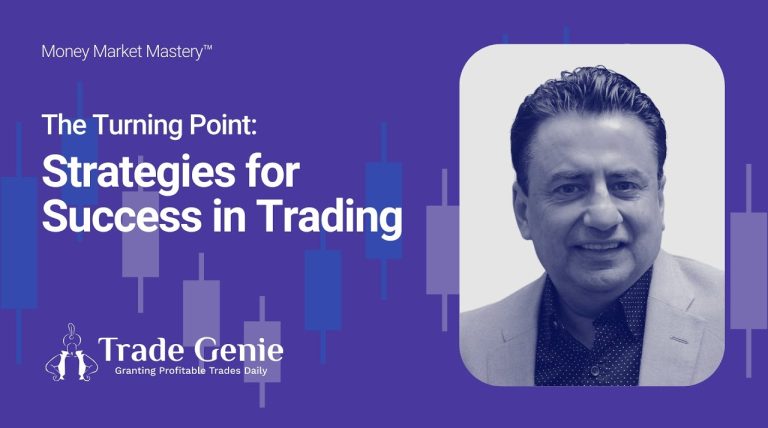 Money Market Mastery™

The Turning Point:
Strategies for Success in Trading

Trade Genie
Granting Profitable Trades Daily